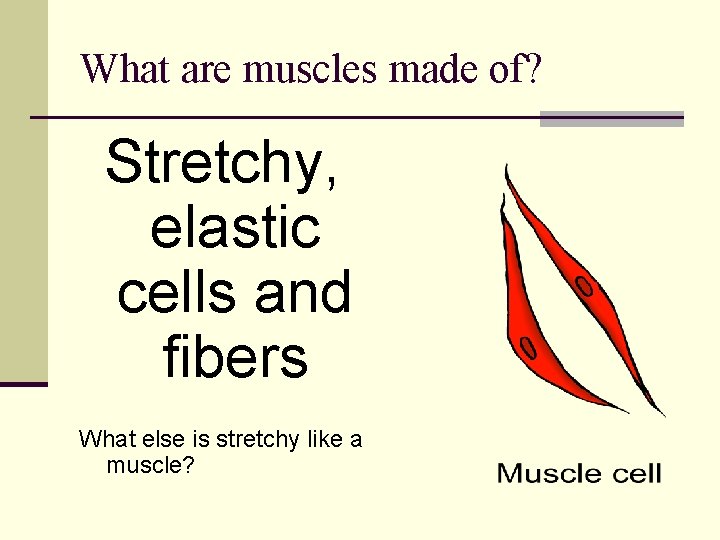 What are muscles made of?

Stretchy, elastic cells and fibers

What else is stretchy like a muscle?

Muscle cell